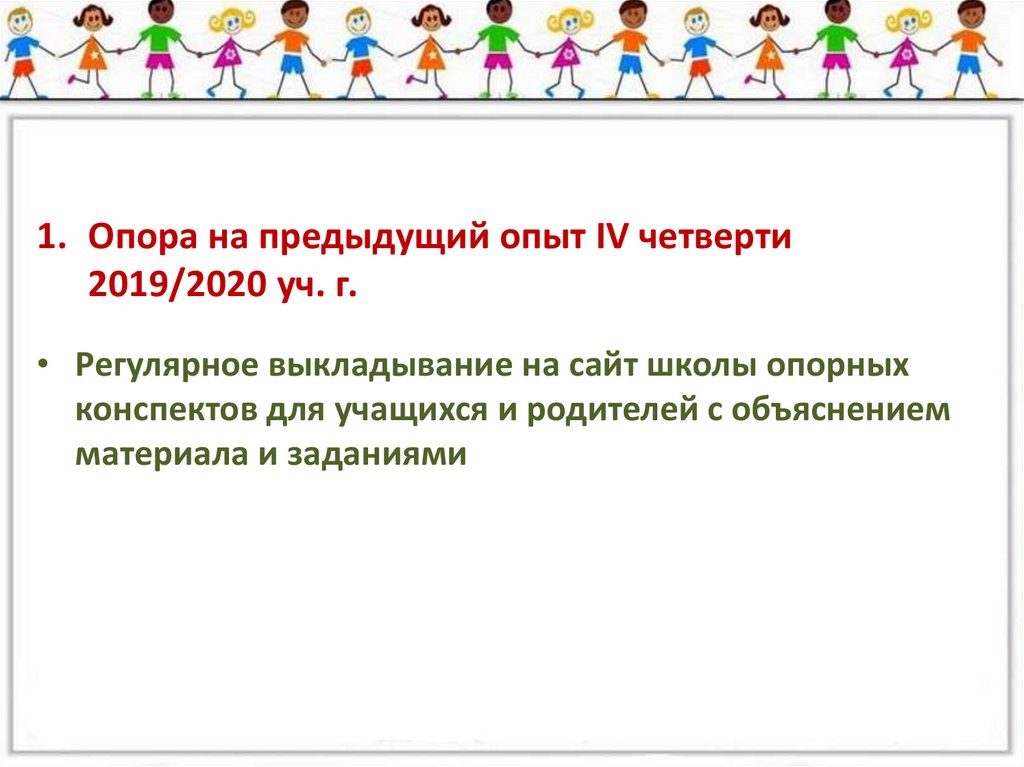 1. Опора на предыдущий опыт IV четверти 2019/2020 уч. г.

• Регулярное выкладывание на сайт школы опорных конспектов для учащихся и родителей с объяснением материала и заданиями